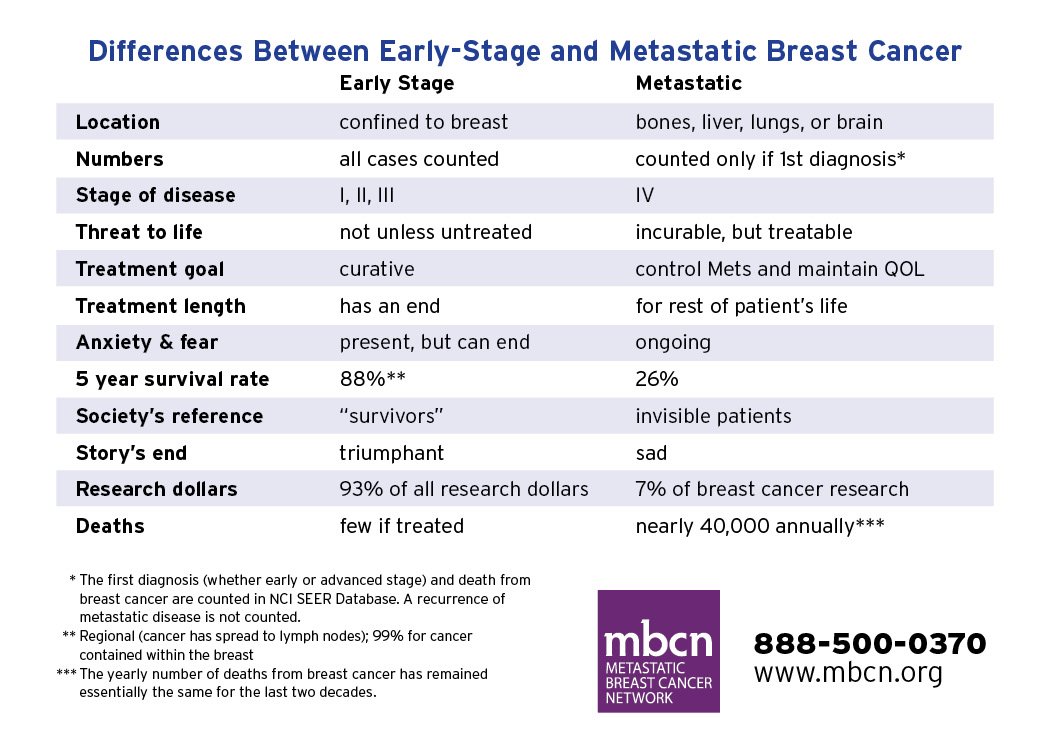 Differences Between Early-Stage and Metastatic Breast Cancer

| | Early Stage | Metastatic |
|---|---|---|
| Location | confined to breast | bones, liver, lungs, or brain |
| Numbers | all cases counted | counted only if 1st diagnosis* |
| Stage of disease | I, II, III | IV |
| Threat to life | not unless untreated | incurable, but treatable |
| Treatment goal | curative | control Mets and maintain QOL |
| Treatment length | has an end | for rest of patient's life |
| Anxiety & fear | present, but can end | ongoing |
| 5 year survival rate | 88%** | 26% |
| Society's reference | "survivors" | invisible patients |
| Story's end | triumphant | sad |
| Research dollars | 93% of all research dollars | 7% of breast cancer research |
| Deaths | few if treated | nearly 40,000 annually*** |

* The first diagnosis (whether early or advanced stage) and death from breast cancer are counted in NCI SEER Database. A recurrence of metastatic disease is not counted.
** Regional (cancer has spread to lymph nodes); 99% for cancer contained within the breast
*** The yearly number of deaths from breast cancer has remained essentially the same for the last two decades.

mbcn
METASTATIC BREAST CANCER NETWORK

888-500-0370
www.mbcn.org